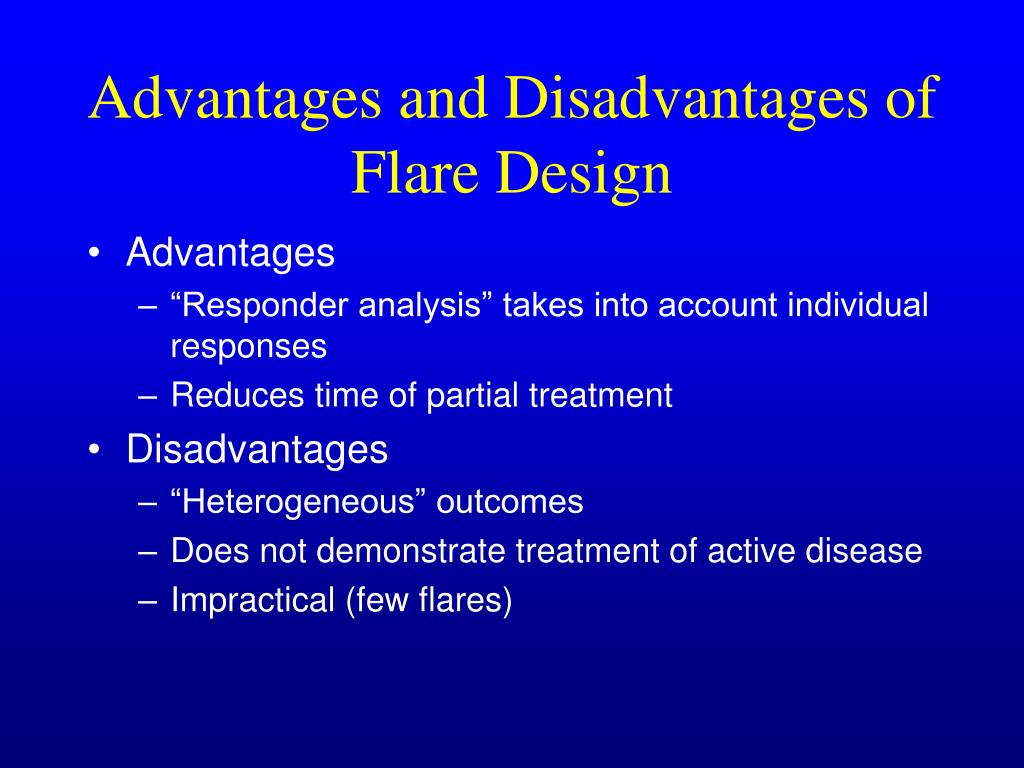 Advantages and Disadvantages of Flare Design

• Advantages
– “Responder analysis” takes into account individual responses
– Reduces time of partial treatment
• Disadvantages
– “Heterogeneous” outcomes
– Does not demonstrate treatment of active disease
– Impractical (few flares)